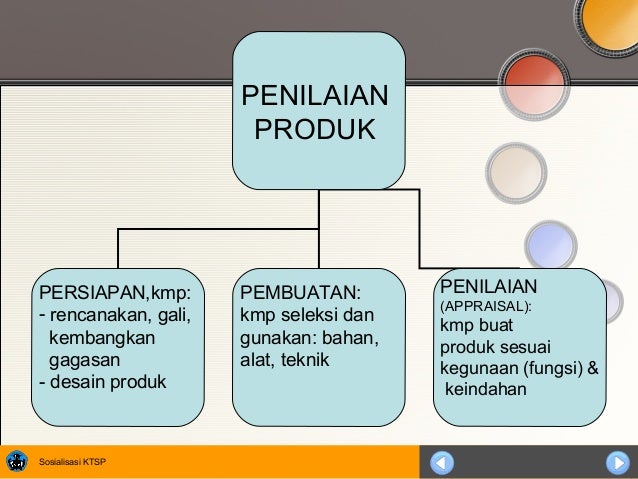 PENILAIAN PRODUK

PERSIAPAN,kmp:
- rencanakan, gali, kembangkan gagasan
- desain produk

PEMBUATAN:
kmp seleksi dan gunakan: bahan, alat, teknik

PENILAIAN
(APPRAISAL):
kmp buat produk sesuai kegunaan (fungsi) & keindahan

Sosialisasi KTSP